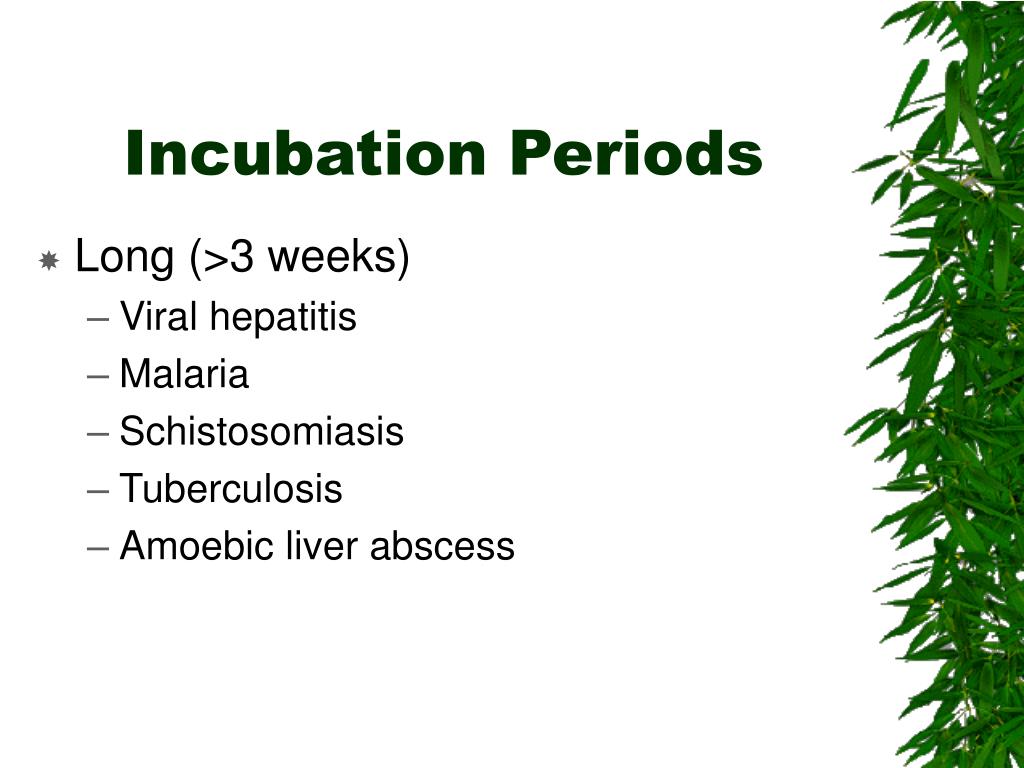 Incubation Periods

Long (>3 weeks)
– Viral hepatitis
– Malaria
– Schistosomiasis
– Tuberculosis
– Amoebic liver abscess